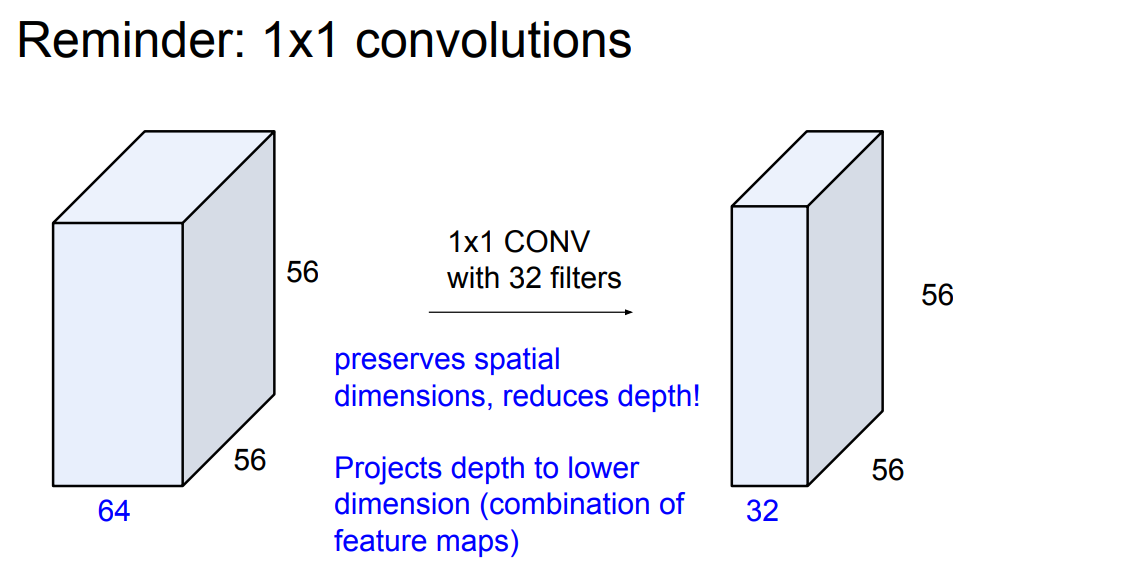 Reminder: 1x1 convolutions

56

56

64

1x1 CONV
with 32 filters

preserves spatial dimensions, reduces depth!

Projects depth to lower dimension (combination of feature maps)

56

56

32